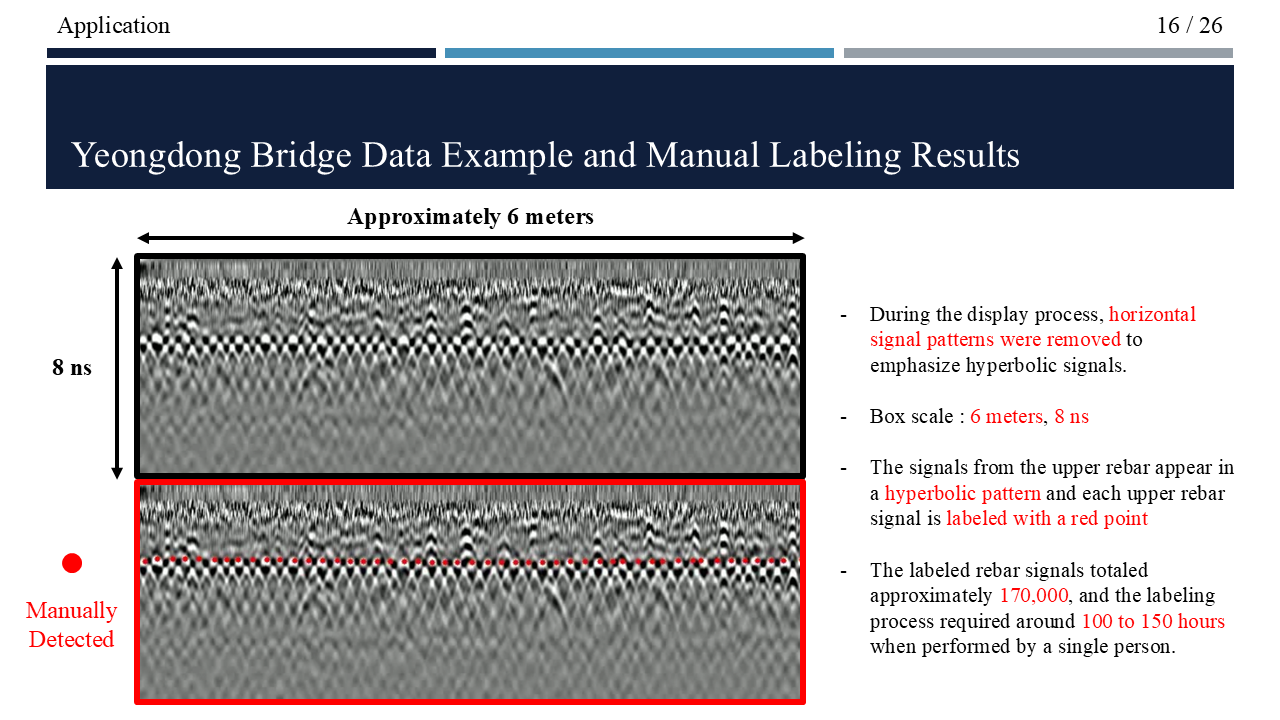 Application

16 / 26

Yeongdong Bridge Data Example and Manual Labeling Results

Approximately 6 meters

8 ns

Manually Detected

- During the display process, horizontal signal patterns were removed to emphasize hyperbolic signals.

- Box scale : 6 meters, 8 ns

- The signals from the upper rebar appear in a hyperbolic pattern and each upper rebar signal is labeled with a red point

- The labeled rebar signals totaled approximately 170,000, and the labeling process required around 100 to 150 hours when performed by a single person.